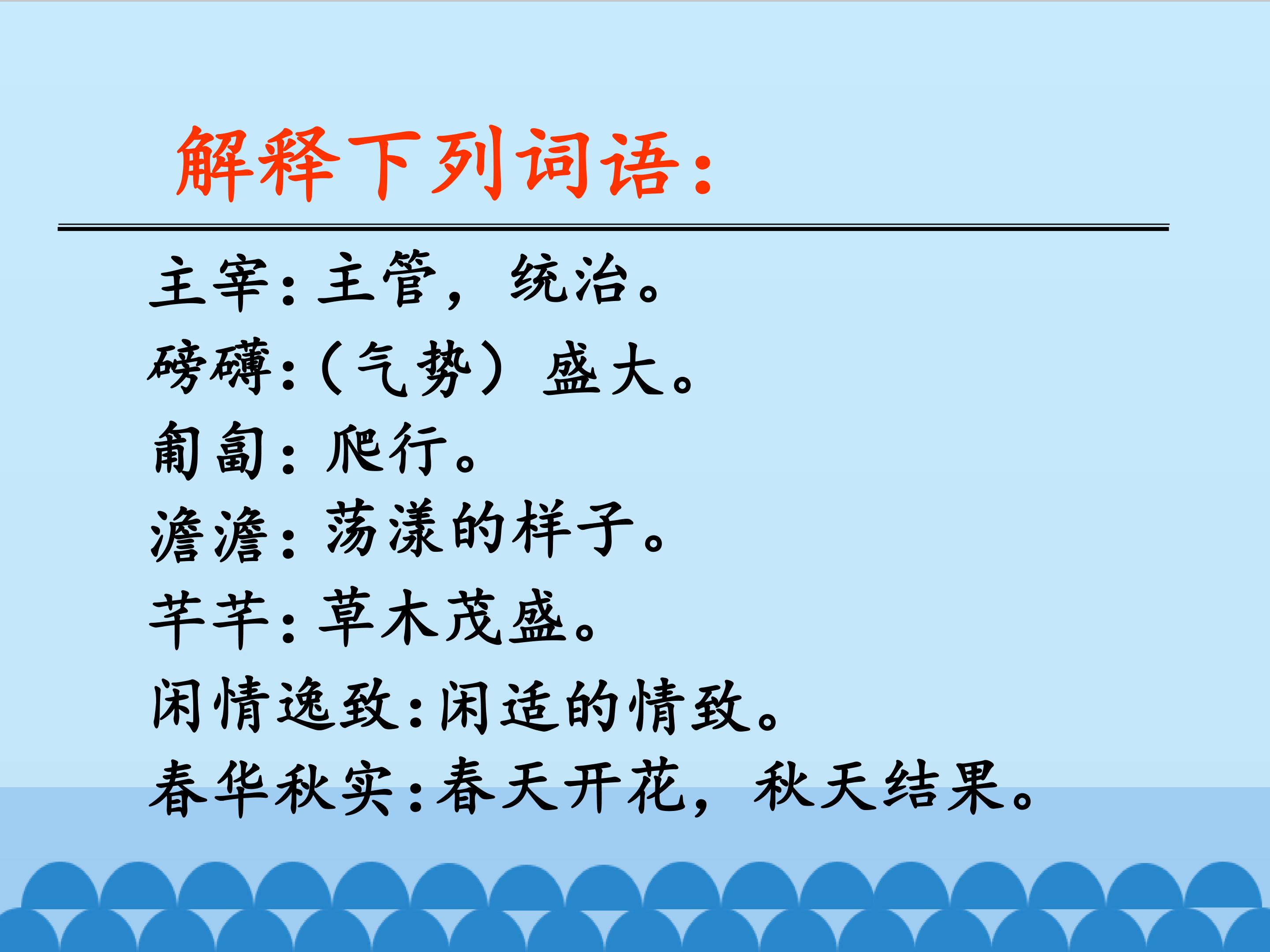 解释下列词语：

主宰：主管，统治。
磅礴：（气势）盛大。
匍匐：爬行。
澹澹：荡漾的样子。
芊芊：草木茂盛。
闲情逸致：闲适的情致。
春华秋实：春天开花，秋天结果。